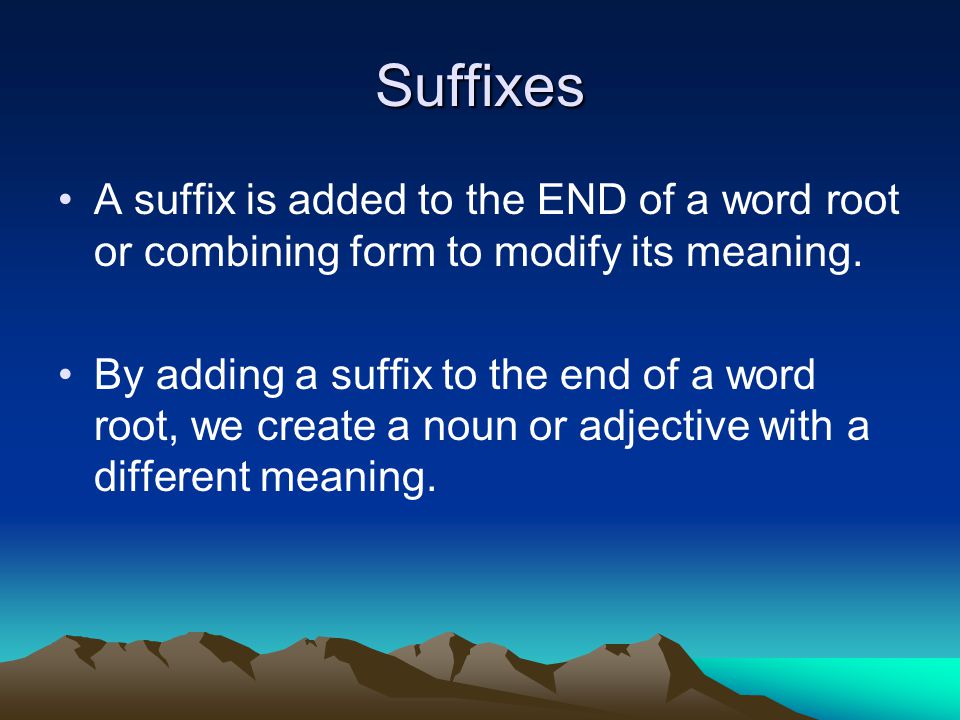 Suffixes

• A suffix is added to the END of a word root or combining form to modify its meaning.

• By adding a suffix to the end of a word root, we create a noun or adjective with a different meaning.